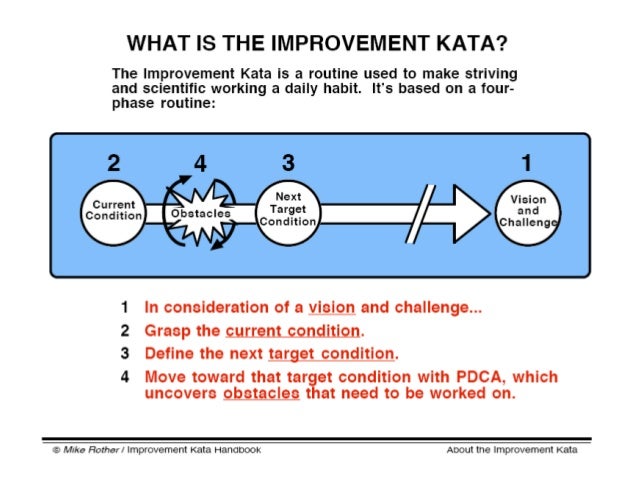 WHAT IS THE IMPROVEMENT KATA?

The Improvement Kata is a routine used to make striving and scientific working a daily habit. It's based on a four-phase routine:

2
Current Condition

4
Obstacles

3
Next Target Condition

1
Vision and Challenge

1 In consideration of a vision and challenge...
2 Grasp the current condition.
3 Define the next target condition.
4 Move toward that target condition with PDCA, which uncovers obstacles that need to be worked on.

© Mike Rother / Improvement Kata Handbook

About the Improvement Kata